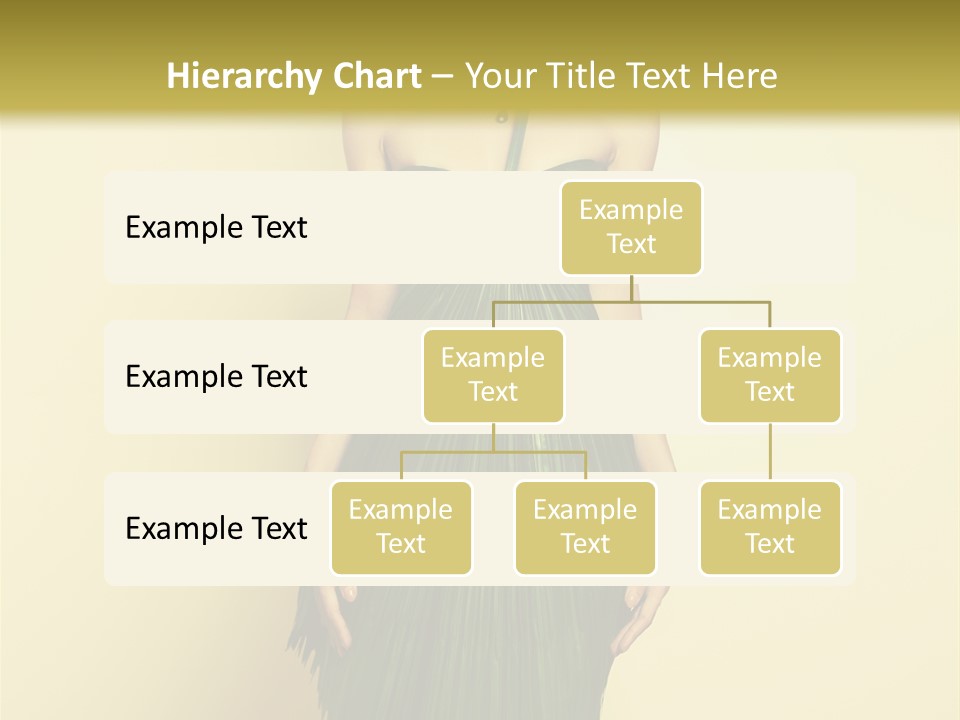 Hierarchy Chart – Your Title Text Here

Example Text

Example Text

Example Text

Example Text

Example Text

Example Text

Example Text

Example Text

Example Text